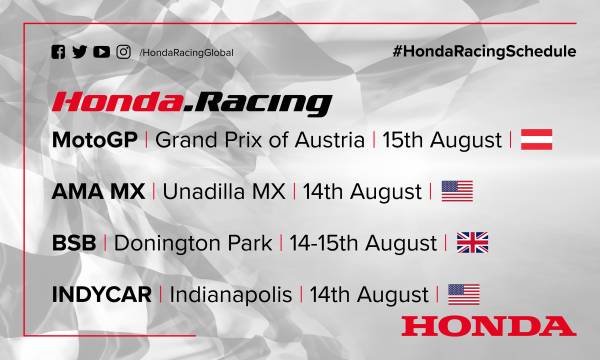 /HondaRacingGlobal

#HondaRacingSchedule

Honda.Racing

MotoGP | Grand Prix of Austria | 15th August |

AMA MX | Unadilla MX | 14th August |

BSB | Donington Park | 14-15th August |

INDYCAR | Indianapolis | 14th August |

HONDA